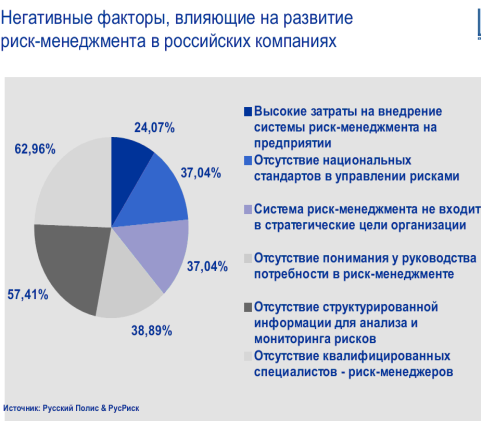 Негативные факторы, влияющие на развитие риск-менеджмента в российских компаниях

24,07%

37,04%

37,04%

38,89%

57,41%

62,96%

Высокие затраты на внедрение системы риск-менеджмента на предприятии

Отсутствие национальных стандартов в управлении рисками

Система риск-менеджмента не входит в стратегические цели организации

Отсутствие понимания у руководства потребности в риск-менеджменте

Отсутствие структурированной информации для анализа и мониторинга рисков

Отсутствие квалифицированных специалистов - риск-менеджеров

Источник: Русский Полис & РусРиск